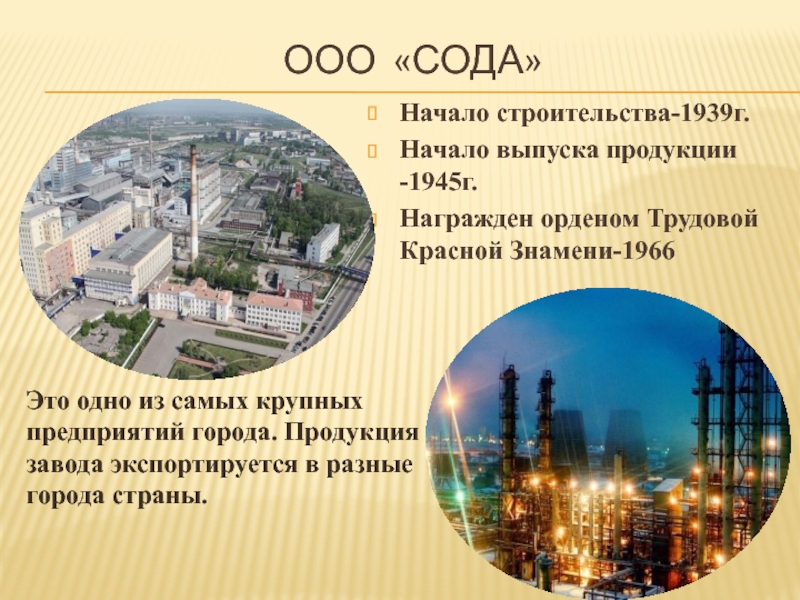 ООО «СОДА»

Начало строительства-1939г.

Начало выпуска продукции -1945г.

Награжден орденом Трудовой Красной Знамени-1966

Это одно из самых крупных предприятий города. Продукция завода экспортируется в разные города страны.